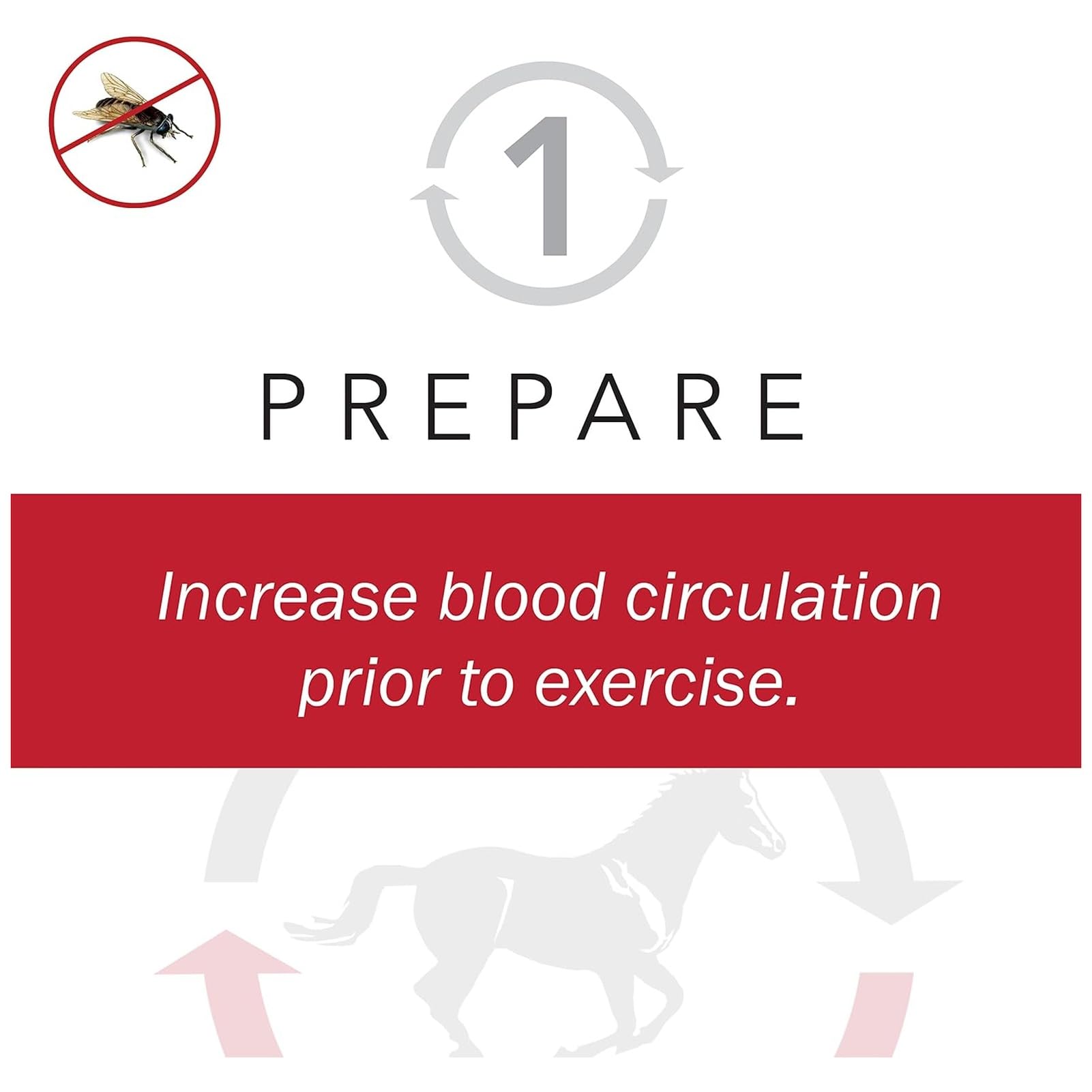 1

PREPARE

Increase blood circulation prior to exercise.